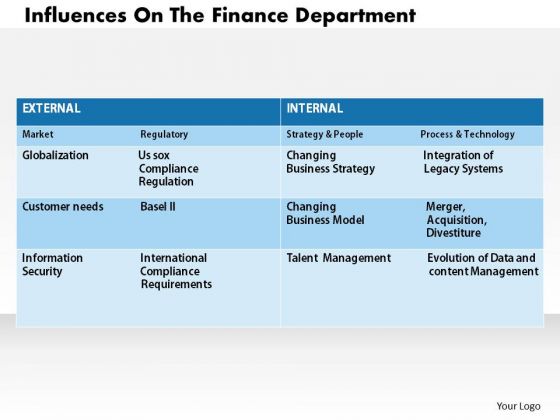 Influences On The Finance Department

| EXTERNAL | | INTERNAL | |
|---|---|---|---|
| Market | Regulatory | Strategy & People | Process & Technology |
| Globalization | Us sox Compliance Regulation | Changing Business Strategy | Integration of Legacy Systems |
| Customer needs | Basel II | Changing Business Model | Merger, Acquisition, Divestiture |
| Information Security | International Compliance Requirements | Talent Management | Evolution of Data and content Management |

Your Logo